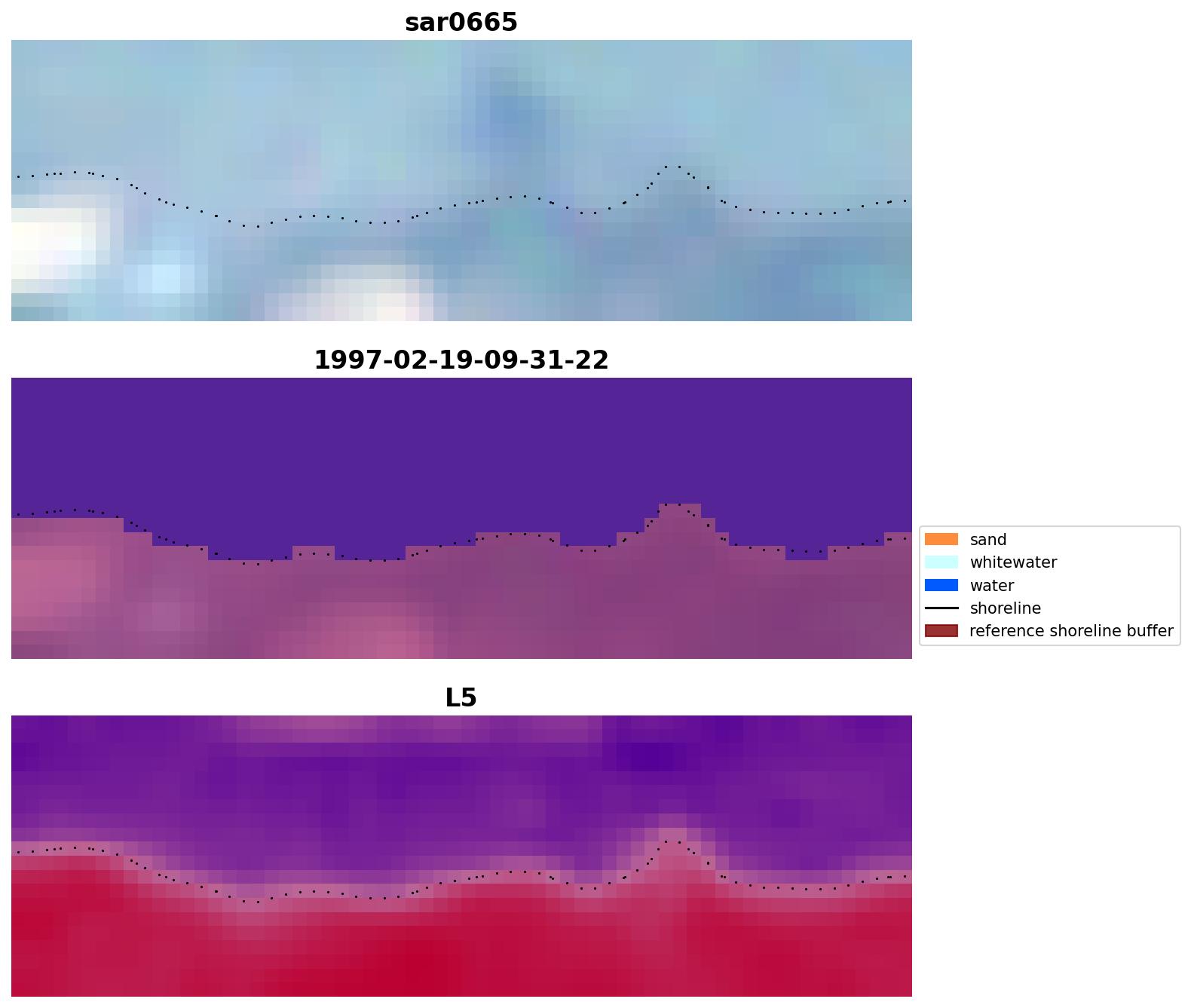 sar0665

1997-02-19-09-31-22

sand
whitewater
water
shoreline
reference shoreline buffer

L5